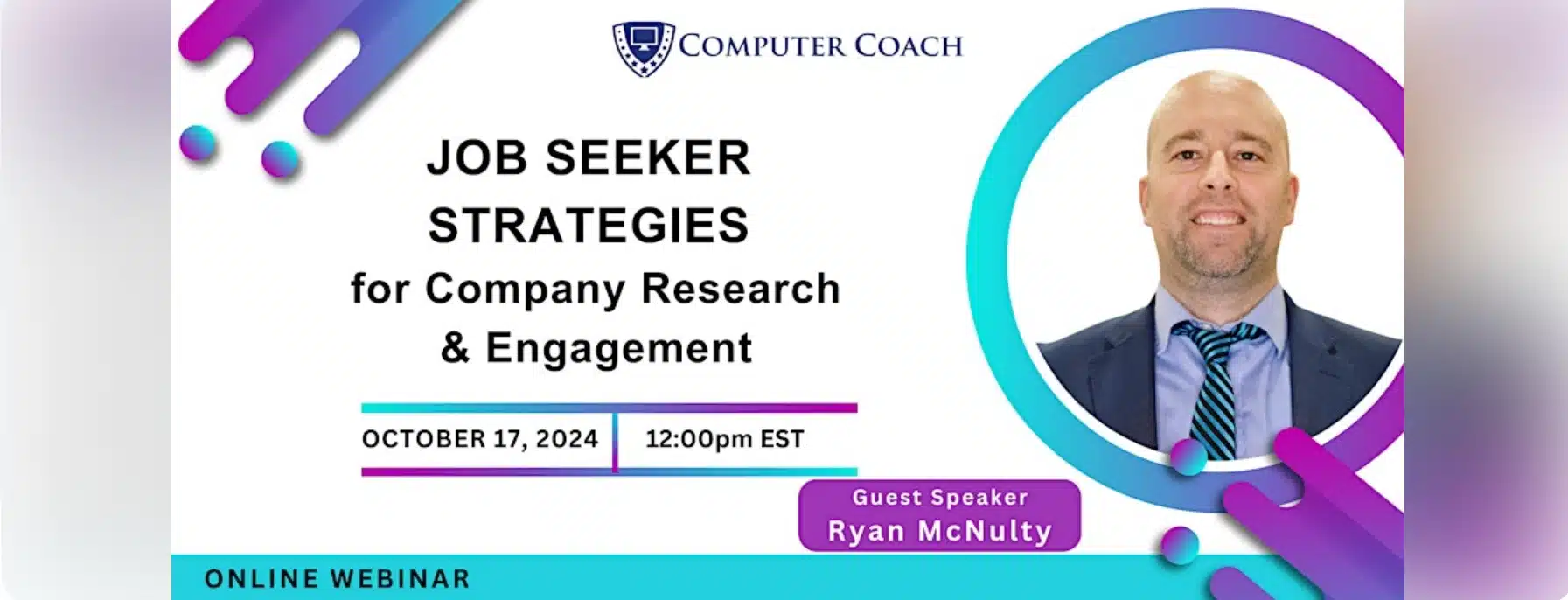 COMPUTER COACH

JOB SEEKER STRATEGIES for Company Research & Engagement

OCTOBER 17, 2024

12:00pm EST

Guest Speaker
Ryan McNulty

ONLINE WEBINAR